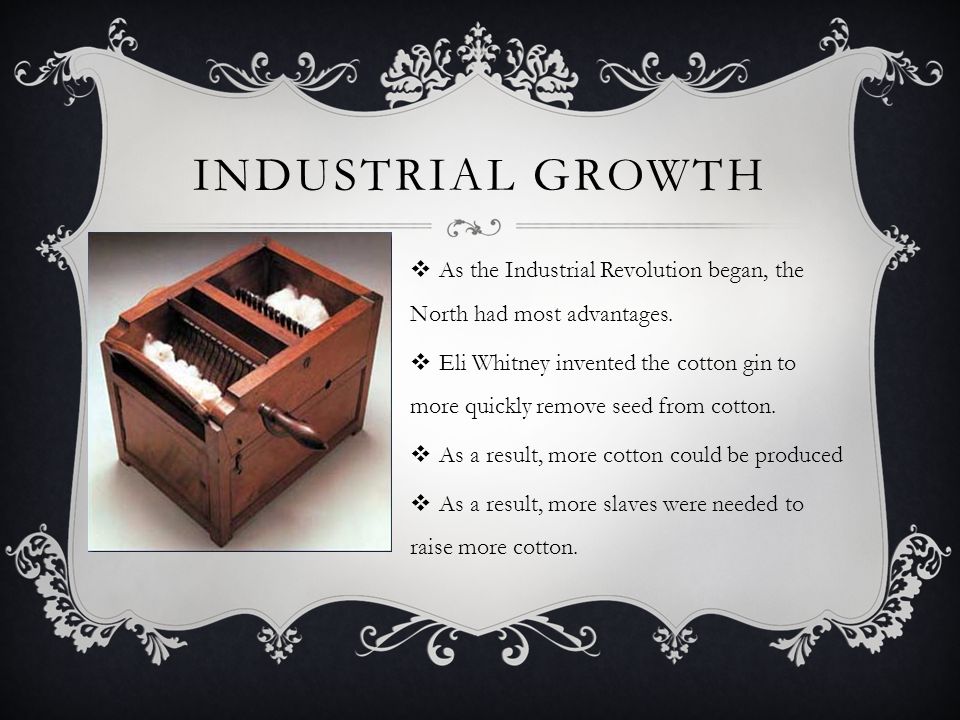 INDUSTRIAL GROWTH

❖ As the Industrial Revolution began, the North had most advantages.

❖ Eli Whitney invented the cotton gin to more quickly remove seed from cotton.

❖ As a result, more cotton could be produced

❖ As a result, more slaves were needed to raise more cotton.